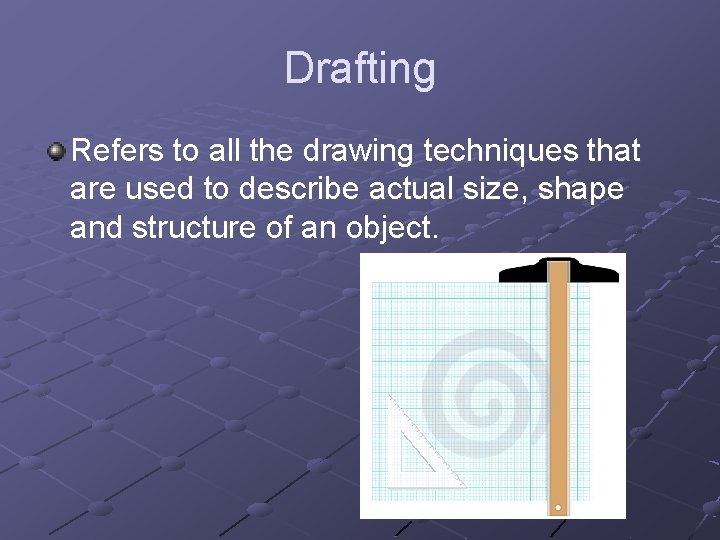 Drafting

Refers to all the drawing techniques that are used to describe actual size, shape and structure of an object.